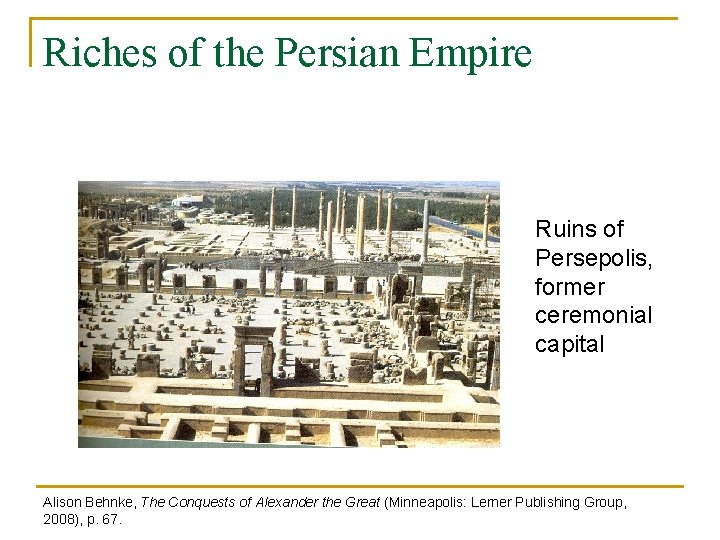 Riches of the Persian Empire

Ruins of Persepolis, former ceremonial capital

Alison Behnke, The Conquests of Alexander the Great (Minneapolis: Lerner Publishing Group, 2008), p. 67.